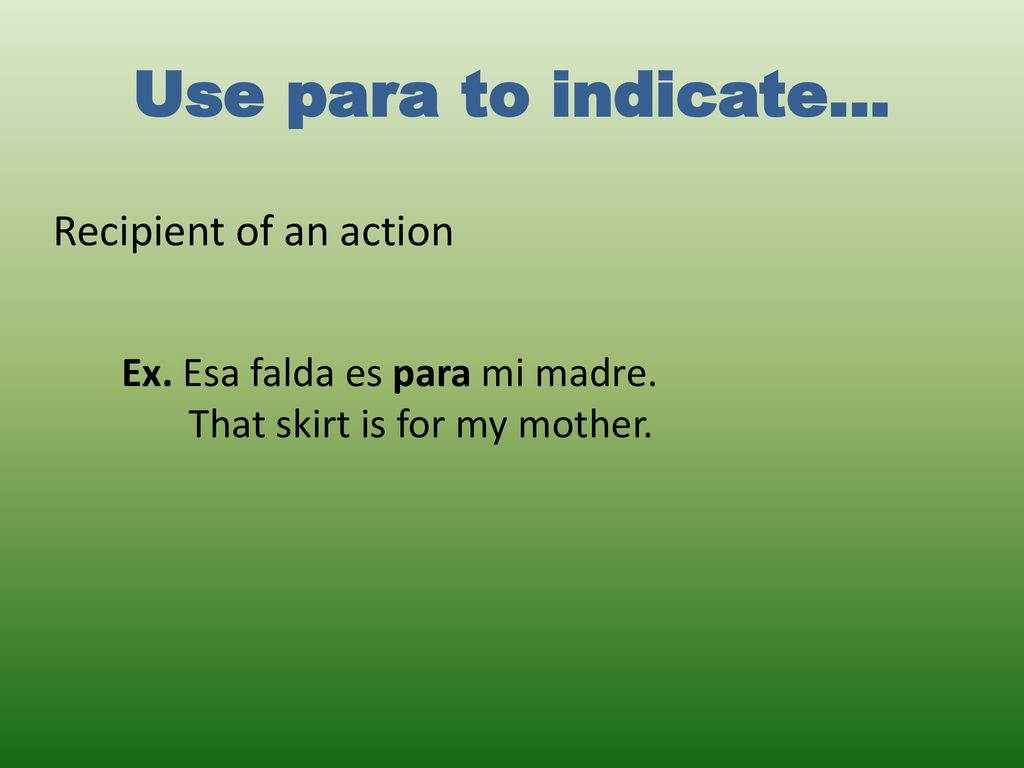 Use para to indicate…

Recipient of an action

Ex. Esa falda es para mi madre.
That skirt is for my mother.